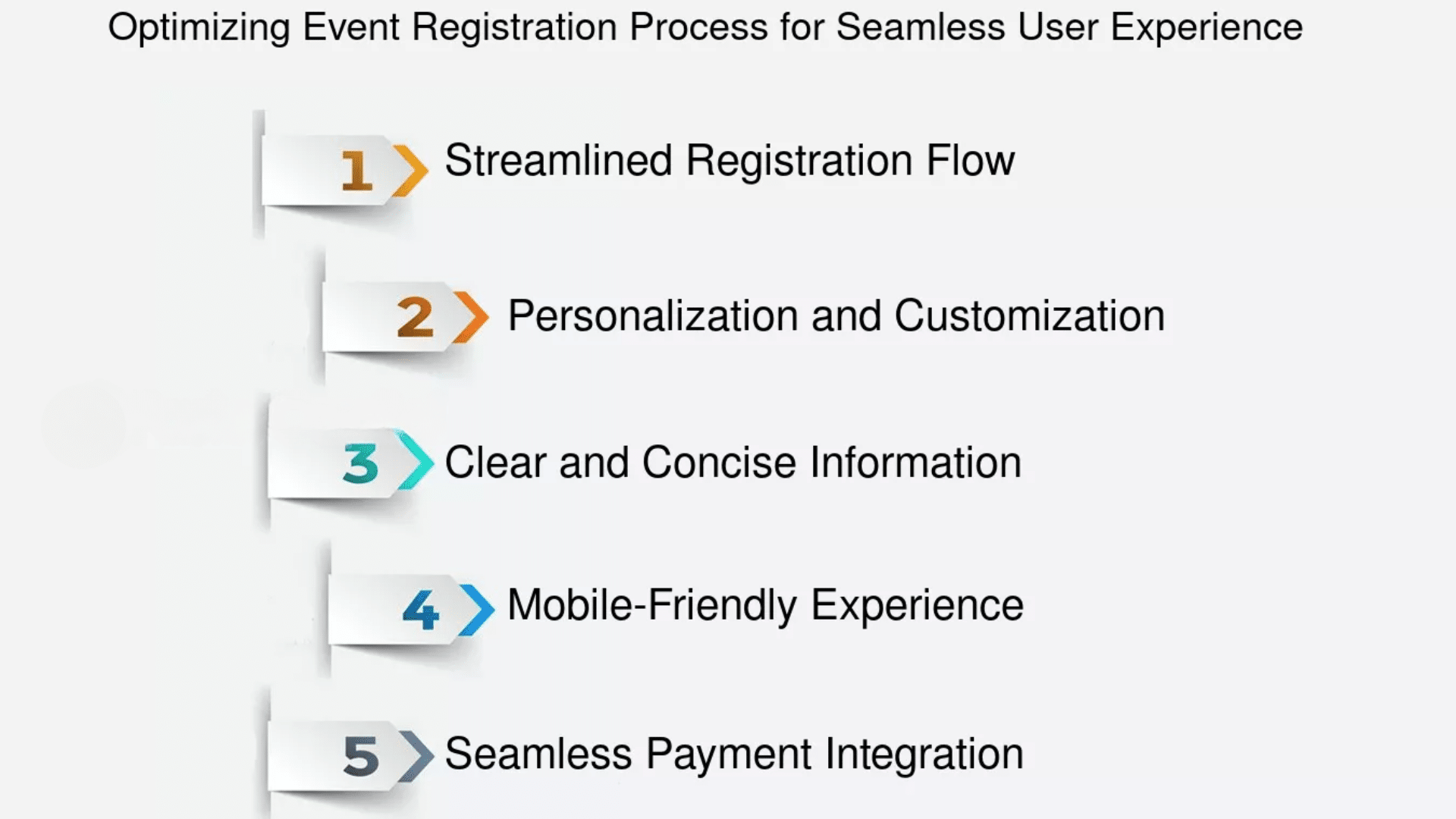 Optimizing Event Registration Process for Seamless User Experience

1 Streamlined Registration Flow

2 Personalization and Customization

3 Clear and Concise Information

4 Mobile-Friendly Experience

5 Seamless Payment Integration